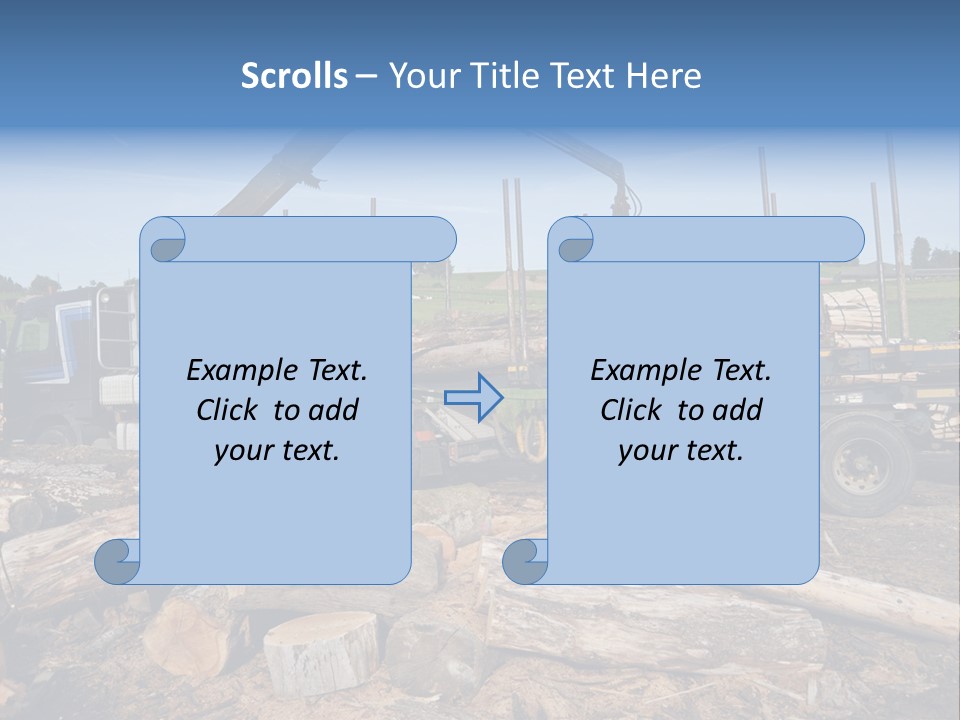 Scrolls – Your Title Text Here

Example Text. Click to add your text.

Example Text. Click to add your text.